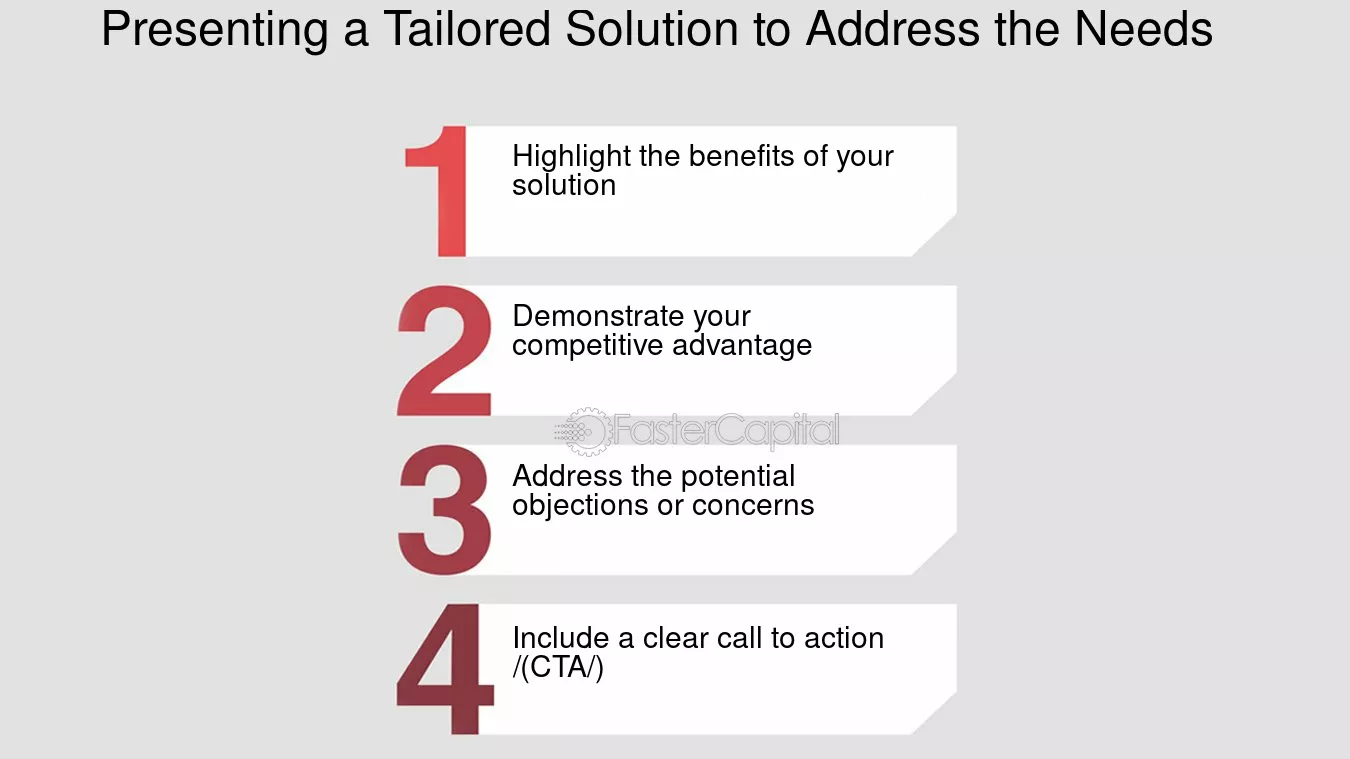 Presenting a Tailored Solution to Address the Needs

1 Highlight the benefits of your solution

2 Demonstrate your competitive advantage

3 Address the potential objections or concerns

4 Include a clear call to action /(CTA/)

FasterCapital